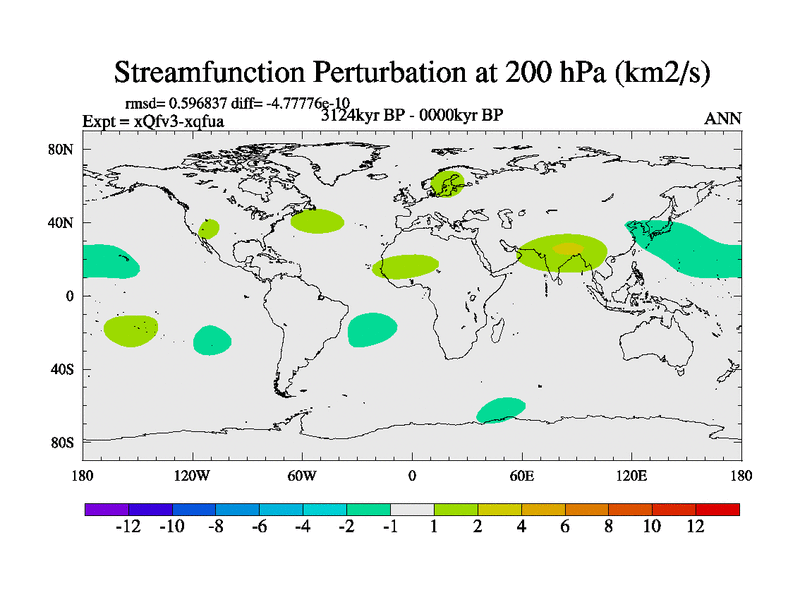 Streamfunction Perturbation at 200 hPa (km2/s)

rmsd= 0.596837 diff= -4.77776e-10
Expt = xQfv3-xqfua
3124kyr BP - 0000kyr BP
ANN

80N
40N
0
40S
80S

180
120W
60W
0
60E
120E
180

-12 -10 -8 -6 -4 -2 -1 1 2 4 6 8 10 12